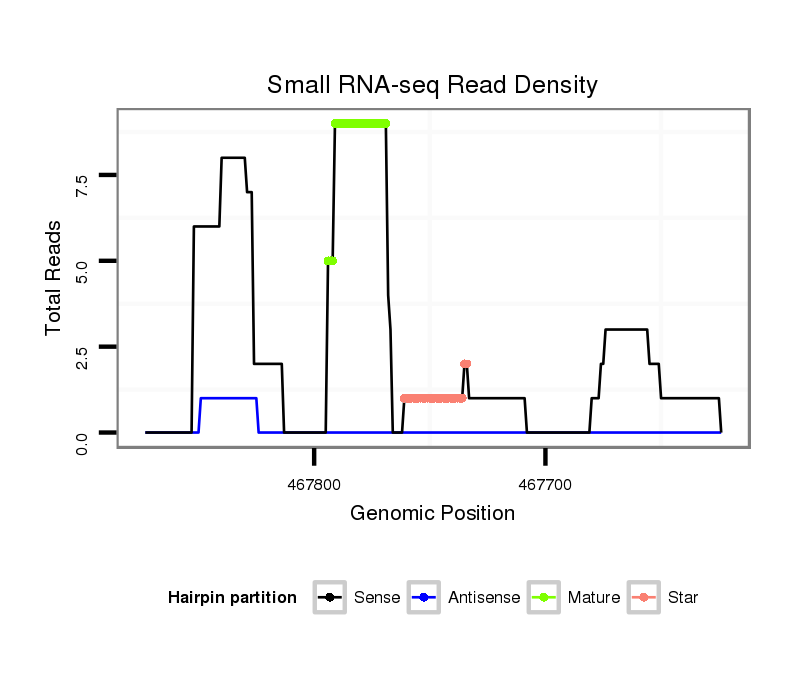 Small RNA-seq Read Density

Total Reads

7.5
5.0
2.5
0.0

467800
467700

Genomic Position

Hairpin partition
Sense
Antisense
Mature
Star